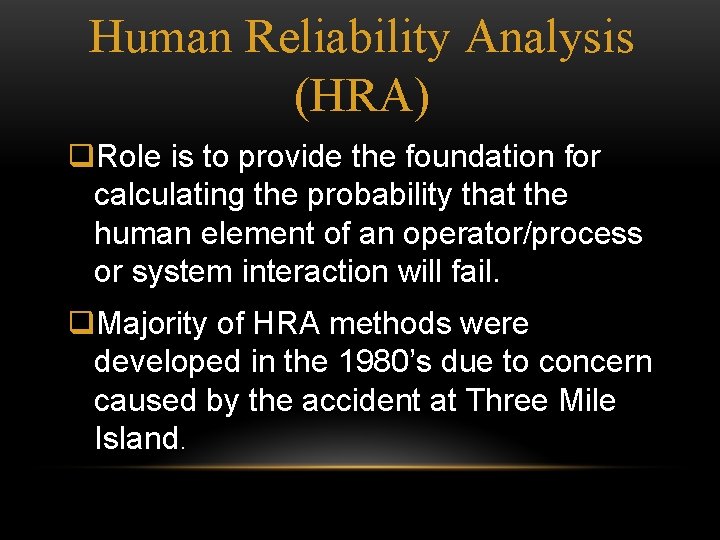 Human Reliability Analysis (HRA)

❑Role is to provide the foundation for calculating the probability that the human element of an operator/process or system interaction will fail.

❑Majority of HRA methods were developed in the 1980’s due to concern caused by the accident at Three Mile Island.